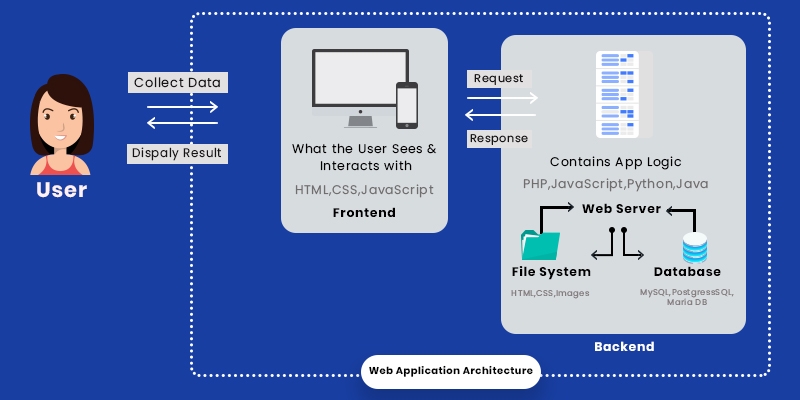 User

Collect Data

Dispaly Result

What the User Sees & Interacts with

HTML,CSS,JavaScript

Frontend

Request

Response

Contains App Logic

PHP,JavaScript,Python,Java

Web Server

File System

HTML,CSS,Images

Database

MySQL, PostgressSQL, Maria DB

Backend

Web Application Architecture